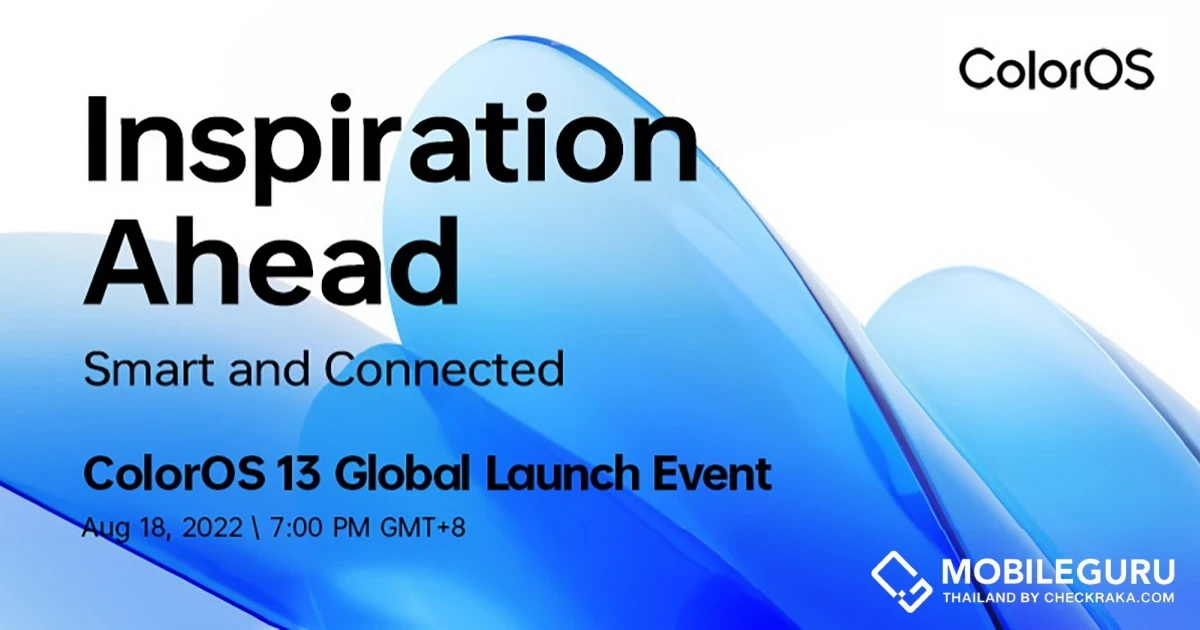 ColorOS

Inspiration Ahead

Smart and Connected

ColorOS 13 Global Launch Event

Aug 18, 2022 \ 7:00 PM GMT+8

MOBILEGURU
THAILAND BY CHECKRAKA.COM